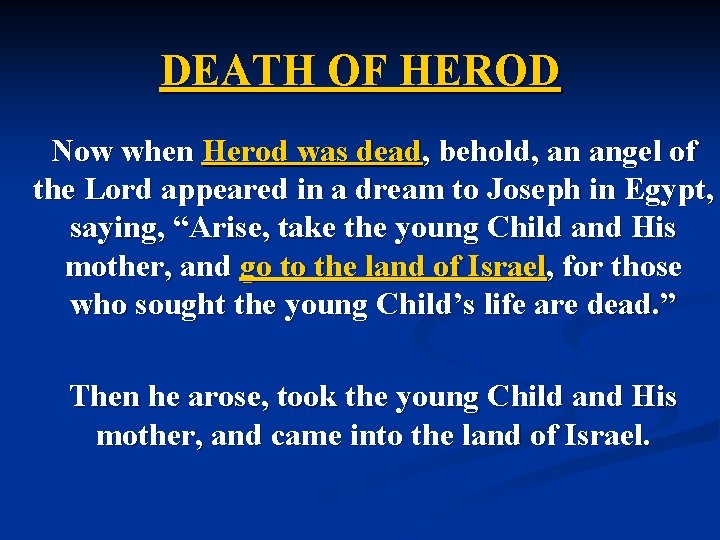 DEATH OF HEROD

Now when Herod was dead, behold, an angel of the Lord appeared in a dream to Joseph in Egypt, saying, “Arise, take the young Child and His mother, and go to the land of Israel, for those who sought the young Child’s life are dead.”

Then he arose, took the young Child and His mother, and came into the land of Israel.